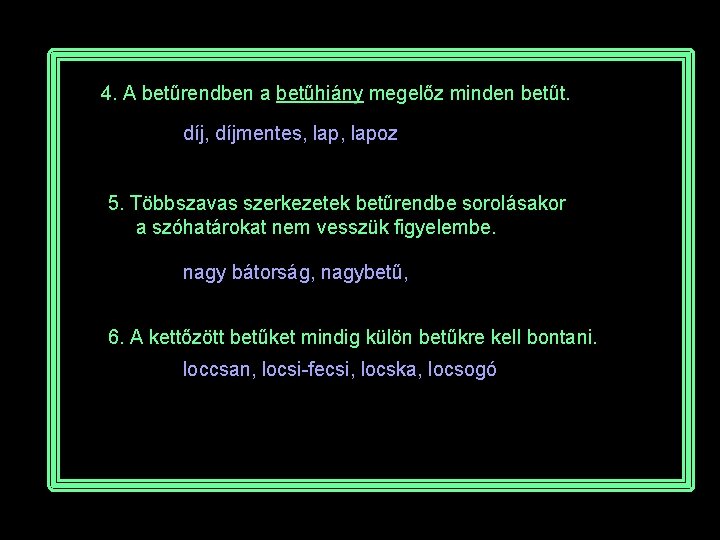 4. A betűrendben a betűhiány megelőz minden betűt.

díj, díjmentes, lap, lapoz

5. Többszavas szerkezetek betűrendbe sorolásakor a szóhatárokat nem vesszük figyelembe.

nagy bátorság, nagybetű,

6. A kettőzött betűket mindig külön betűkre kell bontani.

loccsan, locsi-fecsi, locska, locsogó